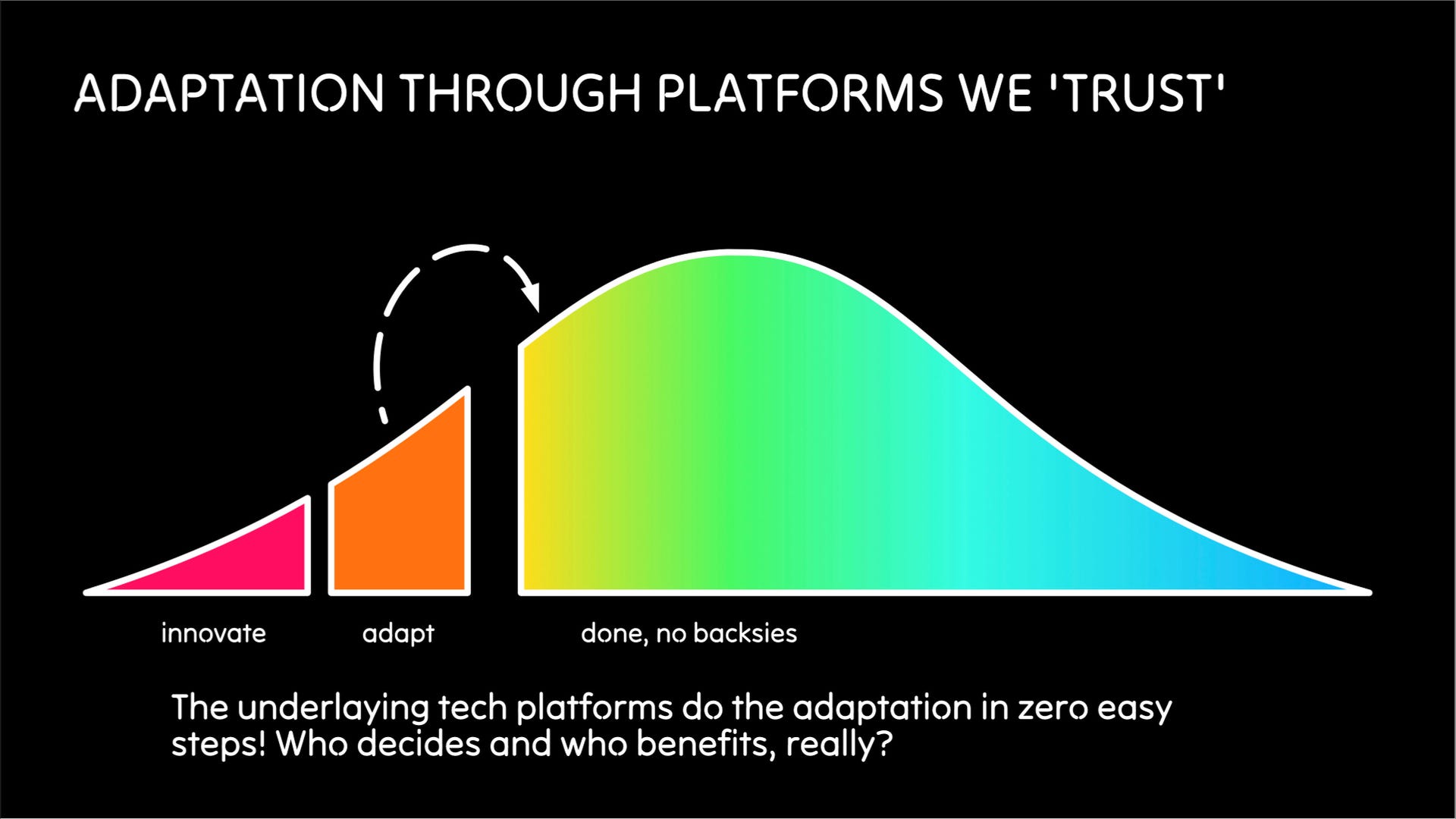 ADAPTATION THROUGH PLATFORMS WE 'TRUST'

innovate

adapt

done, no backsies

The underlaying tech platforms do the adaptation in zero easy steps! Who decides and who benefits, really?